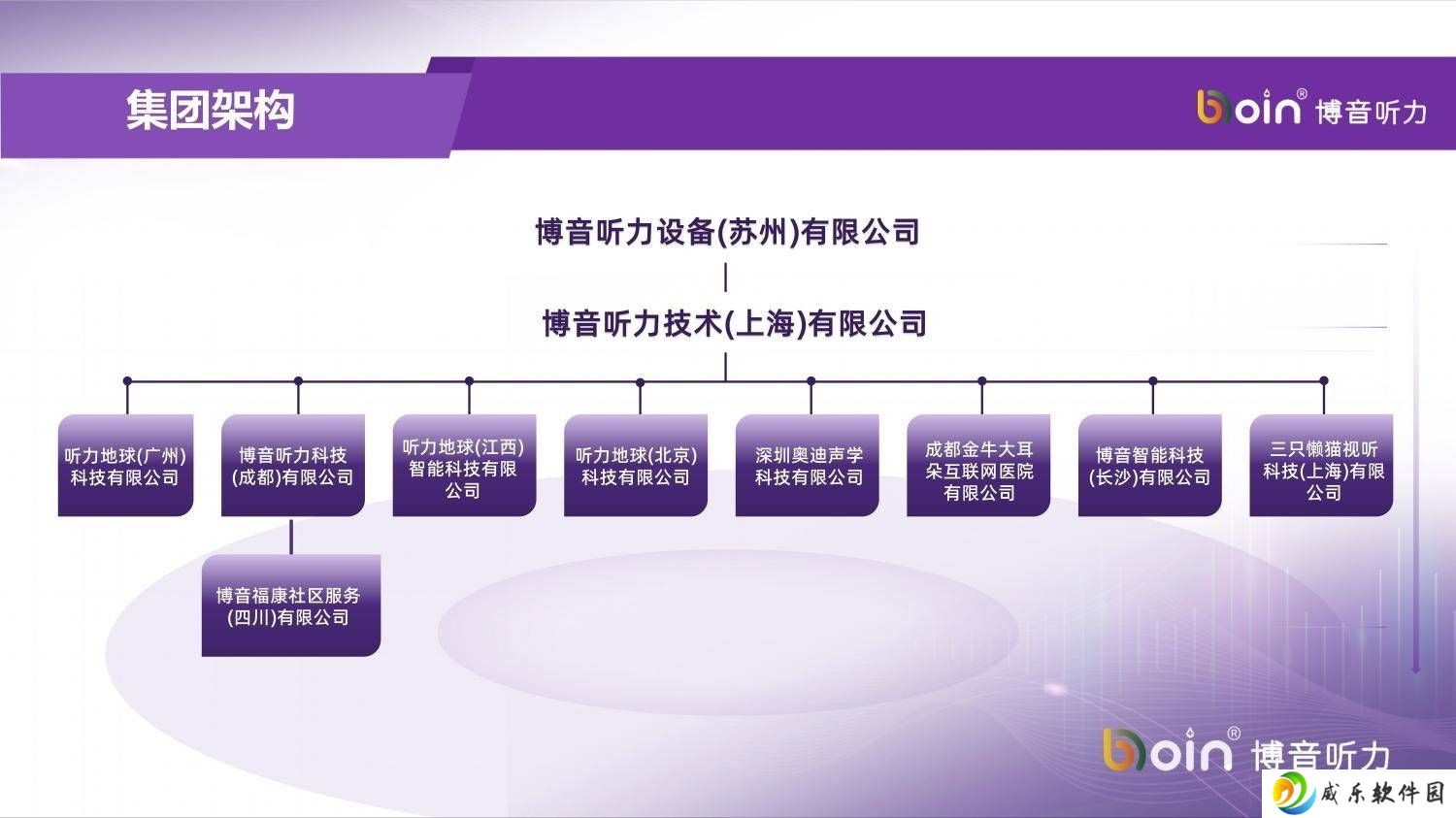 集团架构

boin® 博音听力

博音听力设备(苏州)有限公司

博音听力技术(上海)有限公司

听力地球(广州)科技有限公司

博音听力科技(成都)有限公司

听力地球(江西)智能科技有限公司

听力地球(北京)科技有限公司

深圳奥迪声学科技有限公司

成都金牛大耳朵互联网医院有限公司

博音智能科技(长沙)有限公司

三只懒猫视听科技(上海)有限公司

博音福康社区服务(四川)有限公司

boin® 博音听力

威乐软件园